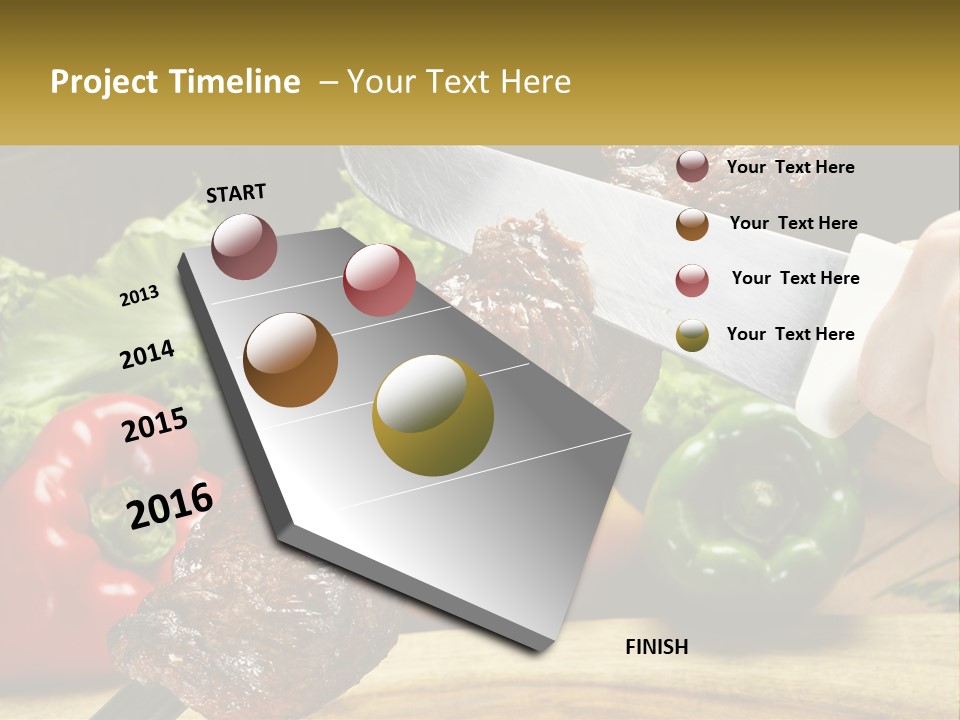 Project Timeline – Your Text Here

START

2013

2014

2015

2016

FINISH

Your Text Here

Your Text Here

Your Text Here

Your Text Here